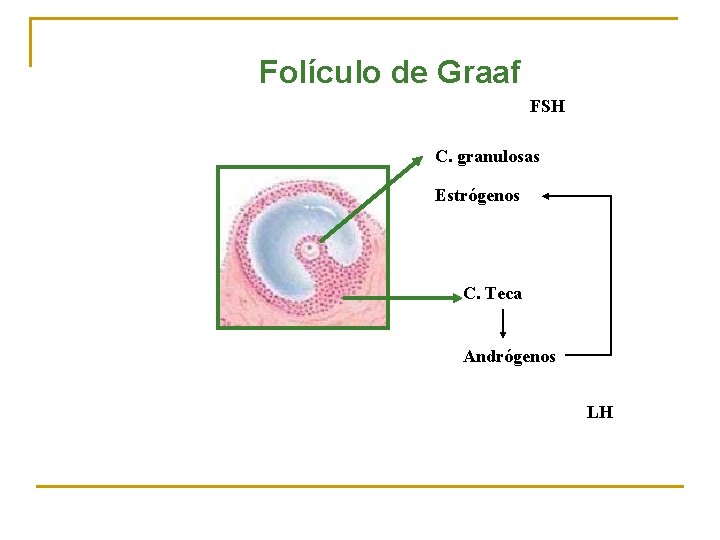 Folículo de Graaf

FSH

C. granulosas

Estrógenos

C. Teca

Andrógenos

LH